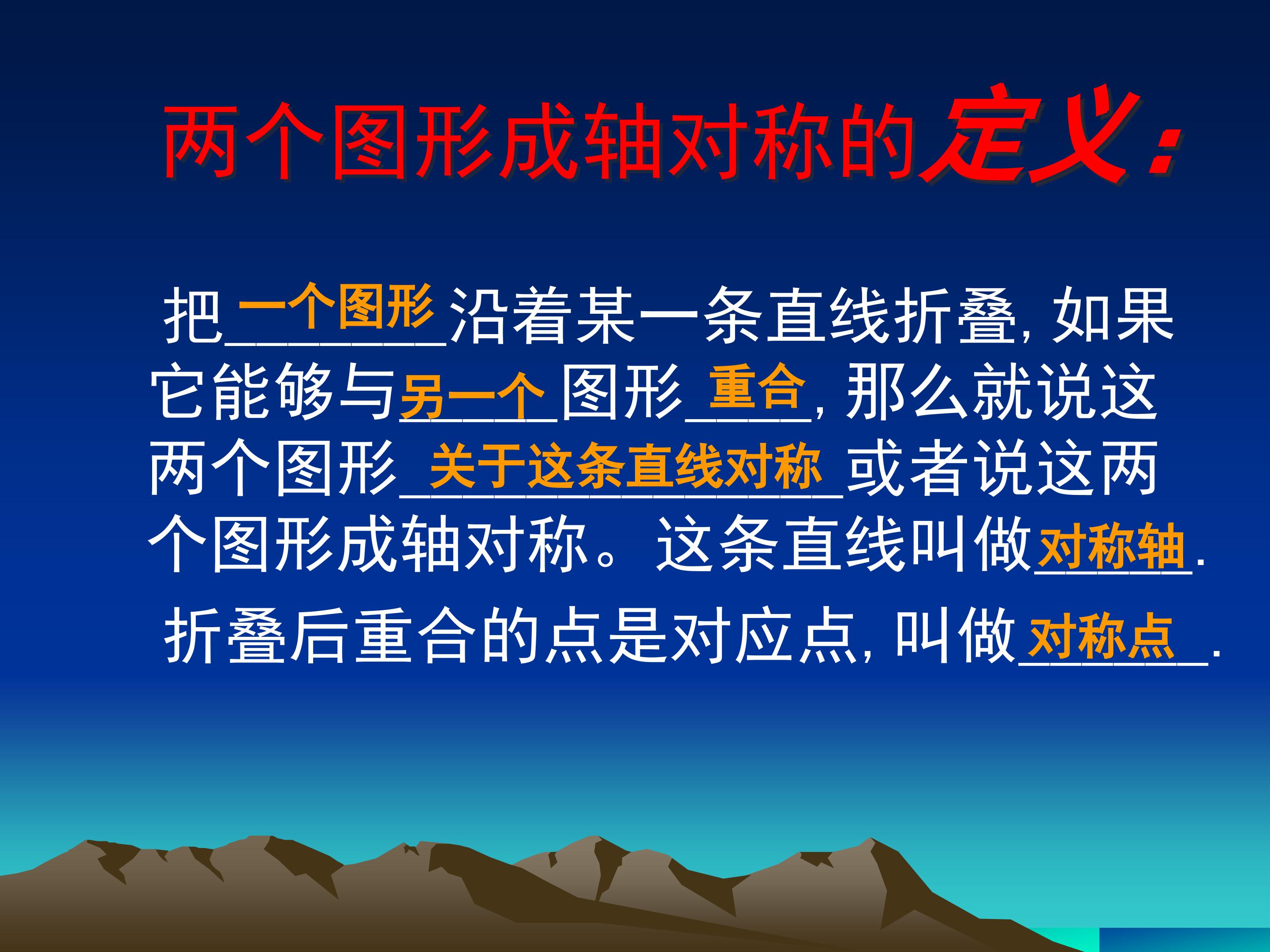 两个图形成轴对称的定义:

把一个图形沿着某一条直线折叠, 如果它能够与另一个图形重合, 那么就说这两个图形关于这条直线对称或者说这两个图形成轴对称。这条直线叫做对称轴.

折叠后重合的点是对应点, 叫做对称点.